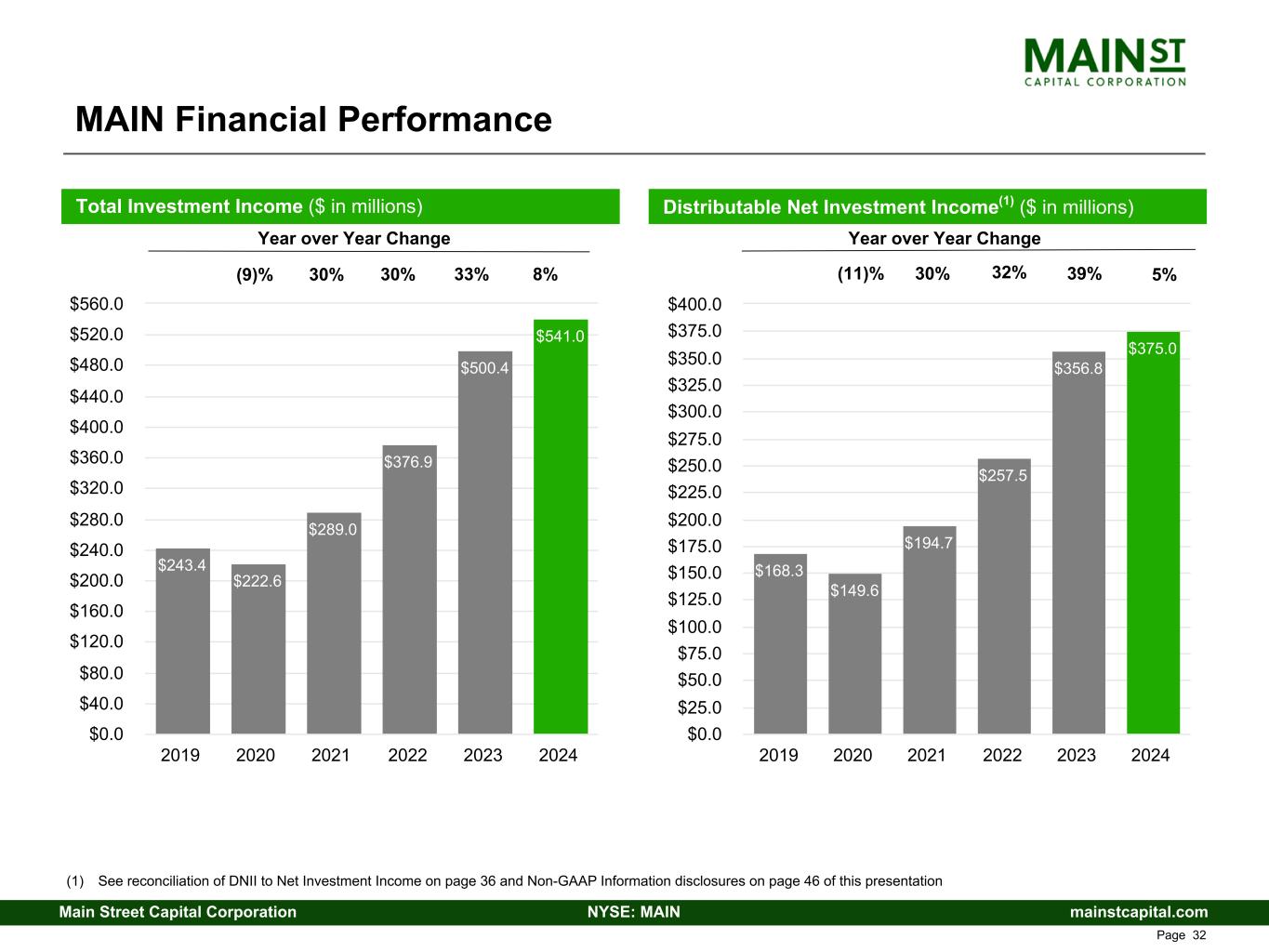 MAIN ST
CAPITAL CORPORATION

MAIN Financial Performance

Total Investment Income ($ in millions)

Year over Year Change

(9)% 30% 30% 33% 8%

$560.0
$520.0
$480.0
$440.0
$400.0
$360.0
$320.0
$280.0
$240.0
$200.0
$160.0
$120.0
$80.0
$40.0
$0.0

$243.4 $222.6 $289.0 $376.9 $500.4 $541.0

2019 2020 2021 2022 2023 2024

Distributable Net Investment Income$^{(1)}$ ($ in millions)

Year over Year Change

(11)% 30% 32% 39% 5%

$400.0
$375.0
$350.0
$325.0
$300.0
$275.0
$250.0
$225.0
$200.0
$175.0
$150.0
$125.0
$100.0
$75.0
$50.0
$25.0
$0.0

$168.3 $149.6 $194.7 $257.5 $356.8 $375.0

2019 2020 2021 2022 2023 2024

(1) See reconciliation of DNII to Net Investment Income on page 36 and Non-GAAP Information disclosures on page 46 of this presentation

Main Street Capital Corporation NYSE: MAIN mainstcapital.com

Page 32